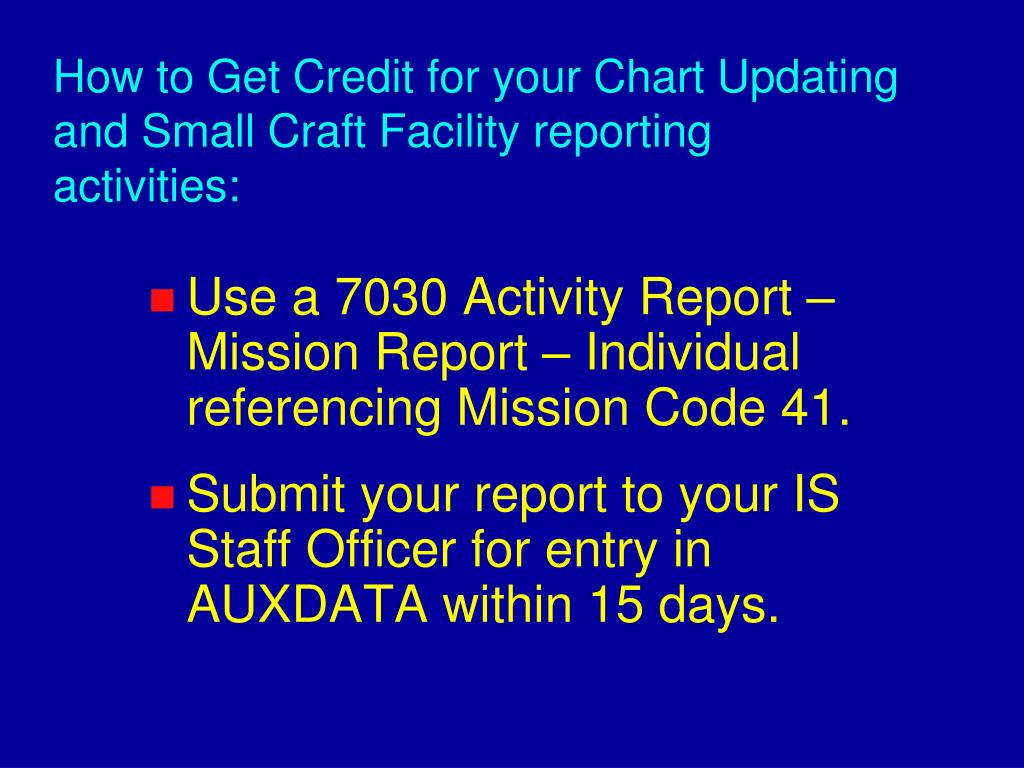 How to Get Credit for your Chart Updating and Small Craft Facility reporting activities:

- Use a 7030 Activity Report – Mission Report – Individual referencing Mission Code 41.
- Submit your report to your IS Staff Officer for entry in AUXDATA within 15 days.